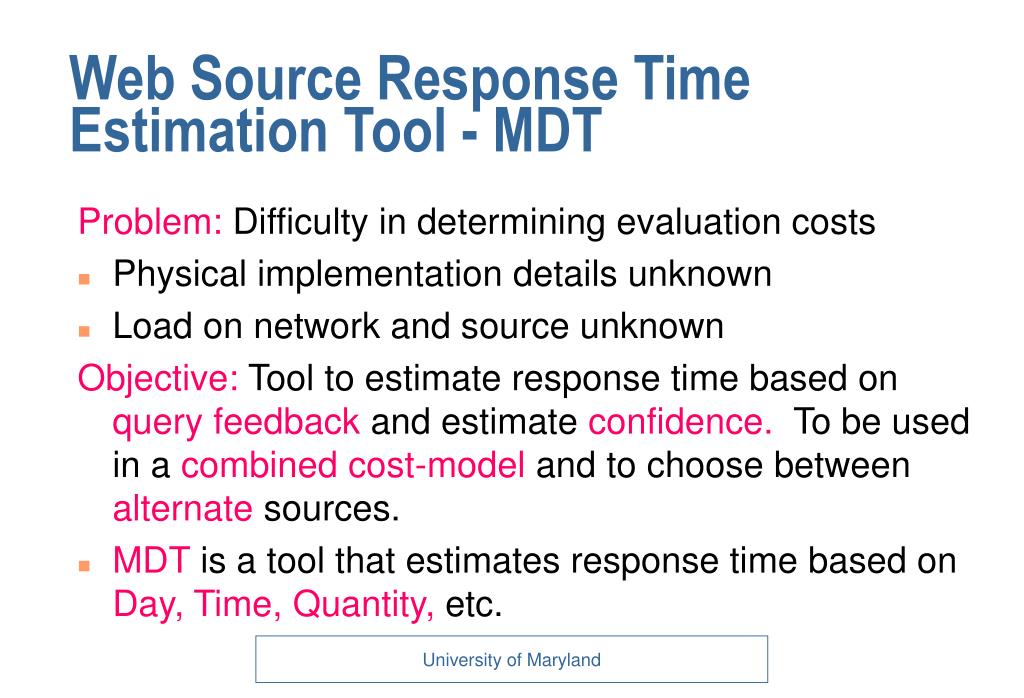 Web Source Response Time Estimation Tool - MDT

Problem: Difficulty in determining evaluation costs

- Physical implementation details unknown
- Load on network and source unknown

Objective: Tool to estimate response time based on query feedback and estimate confidence. To be used in a combined cost-model and to choose between alternate sources.

- MDT is a tool that estimates response time based on Day, Time, Quantity, etc.

University of Maryland